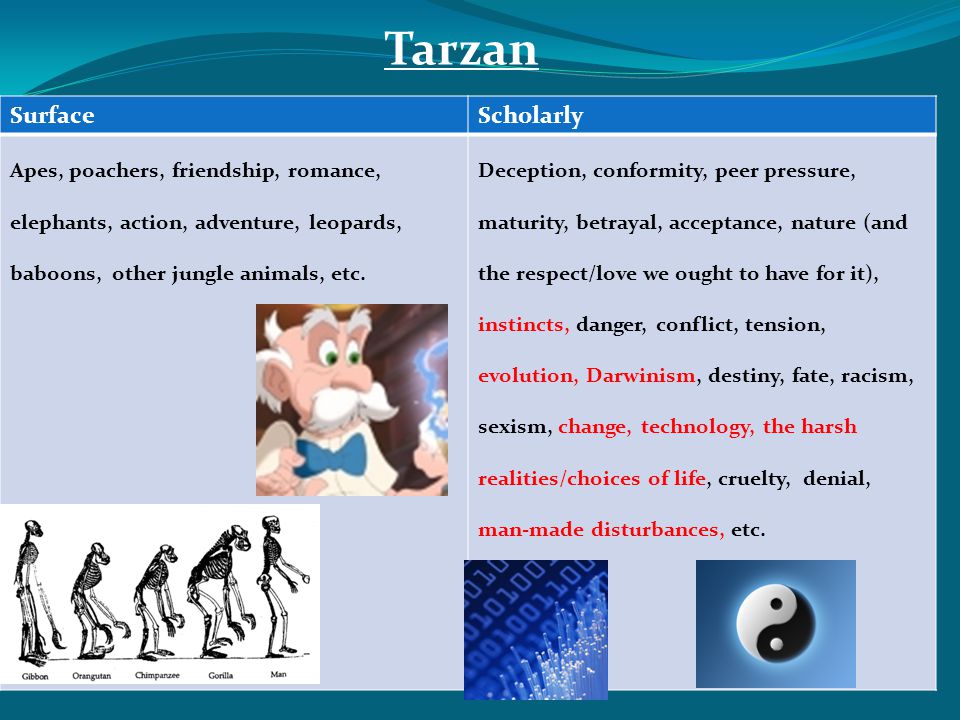 Tarzan

| Surface | Scholarly |
|---|---|
| Apes, poachers, friendship, romance, elephants, action, adventure, leopards, baboons, other jungle animals, etc. | Deception, conformity, peer pressure, maturity, betrayal, acceptance, nature (and the respect/love we ought to have for it), instincts, danger, conflict, tension, evolution, Darwinism, destiny, fate, racism, sexism, change, technology, the harsh realities/choices of life, cruelty, denial, man-made disturbances, etc. |

Gibbon Orangutan Chimpanzee Gorilla Man